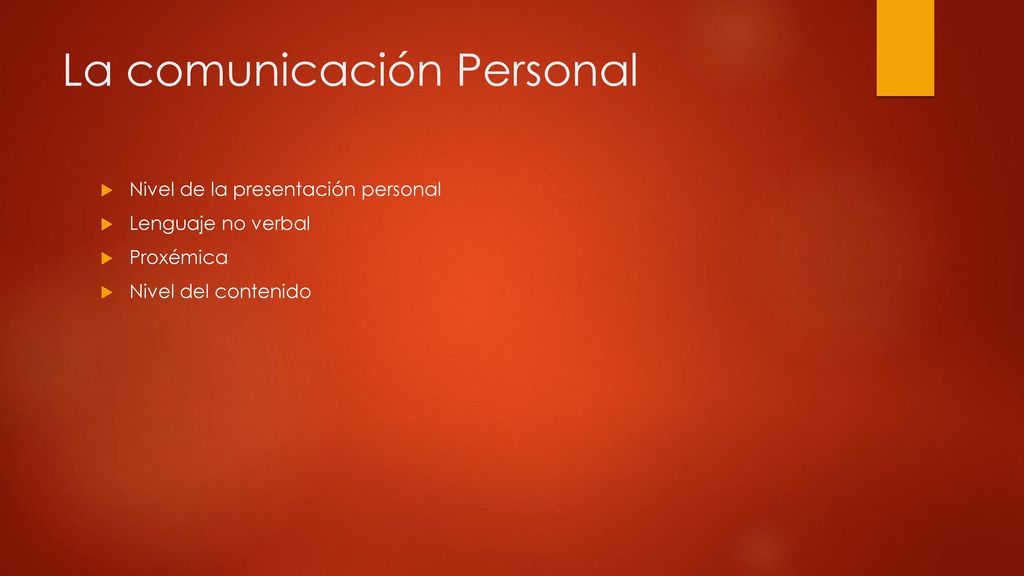 La comunicación Personal

Nivel de la presentación personal
Lenguaje no verbal
Proxémica
Nivel del contenido